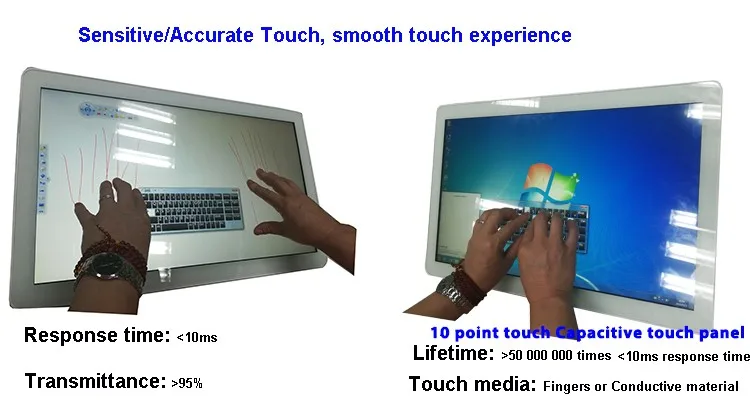 Sensitive/Accurate Touch, smooth touch experience

Response time: <10ms

Transmittance: >95%

10 point touch Capacitive touch panel

Lifetime: >50 000 000 times <10ms response time

Touch media: Fingers or Conductive material